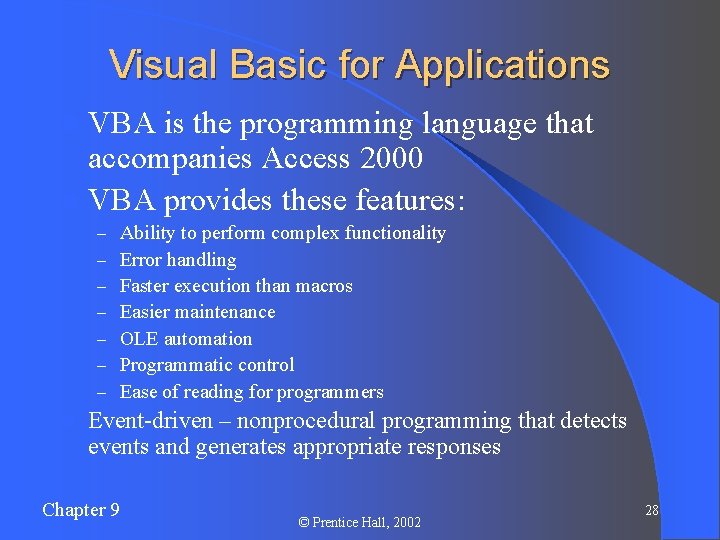 Visual Basic for Applications

VBA is the programming language that accompanies Access 2000

VBA provides these features:

– Ability to perform complex functionality
– Error handling
– Faster execution than macros
– Easier maintenance
– OLE automation
– Programmatic control
– Ease of reading for programmers

Event-driven – nonprocedural programming that detects events and generates appropriate responses

Chapter 9

© Prentice Hall, 2002

28